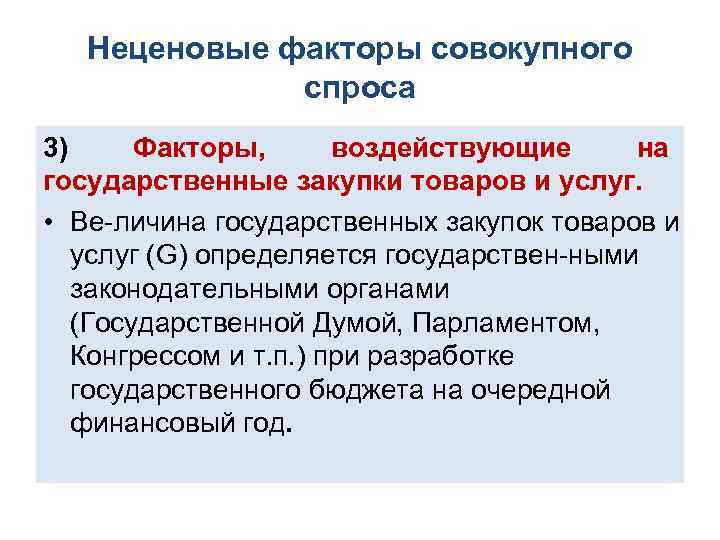 Неценовые факторы совокупного спроса

3) Факторы, воздействующие на государственные закупки товаров и услуг.

• Ве-личина государственных закупок товаров и услуг (G) определяется государствен-ными законодательными органами (Государственной Думой, Парламентом, Конгрессом и т.п.) при разработке государственного бюджета на очередной финансовый год.